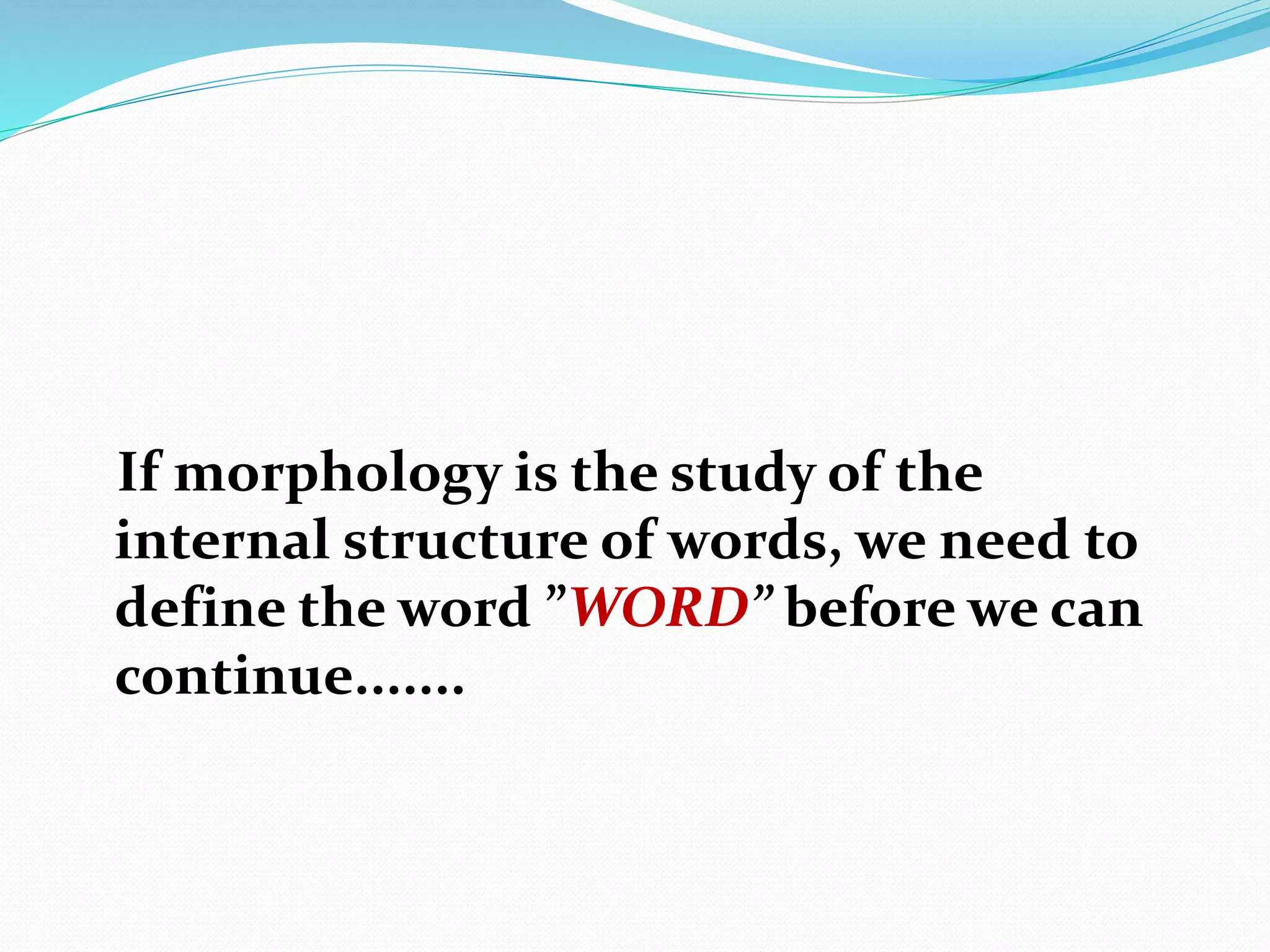 If morphology is the study of the internal structure of words, we need to define the word ”WORD” before we can continue…….